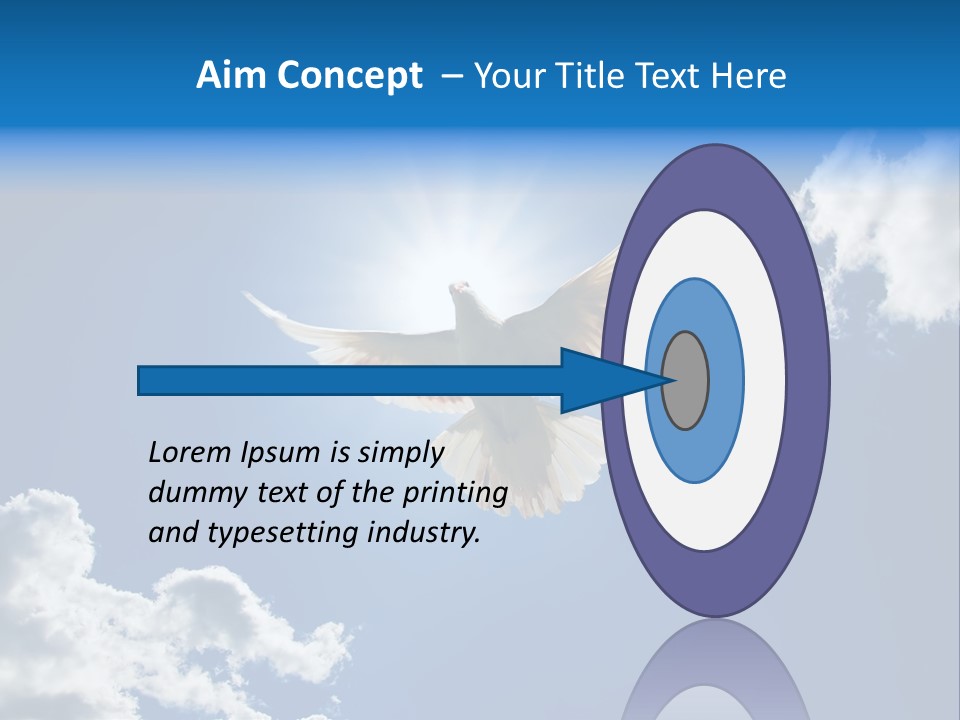 Aim Concept – Your Title Text Here

Lorem Ipsum is simply dummy text of the printing and typesetting industry.